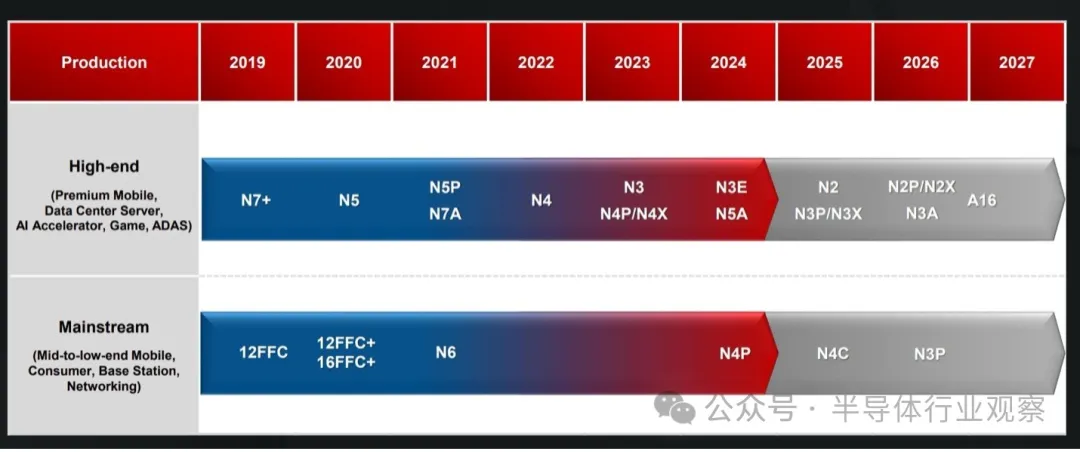 | Production | 2019 | 2020 | 2021 | 2022 | 2023 | 2024 | 2025 | 2026 | 2027 |
|---|---|---|---|---|---|---|---|---|---|
| High-end (Premium Mobile, Data Center Server, AI Accelerator, Game, ADAS) | N7+ | N5 | N5P N7A | N4 | N3 N4P/N4X | N3E N5A | N2 N3P/N3X | N2P/N2X N3A | A16 |
| Mainstream (Mid-to-low-end Mobile, Consumer, Base Station, Networking) | 12FFC | 12FFC+ 16FFC+ | N6 | | | N4P | N4C | N3P | |

公众号 · 半导体行业观察